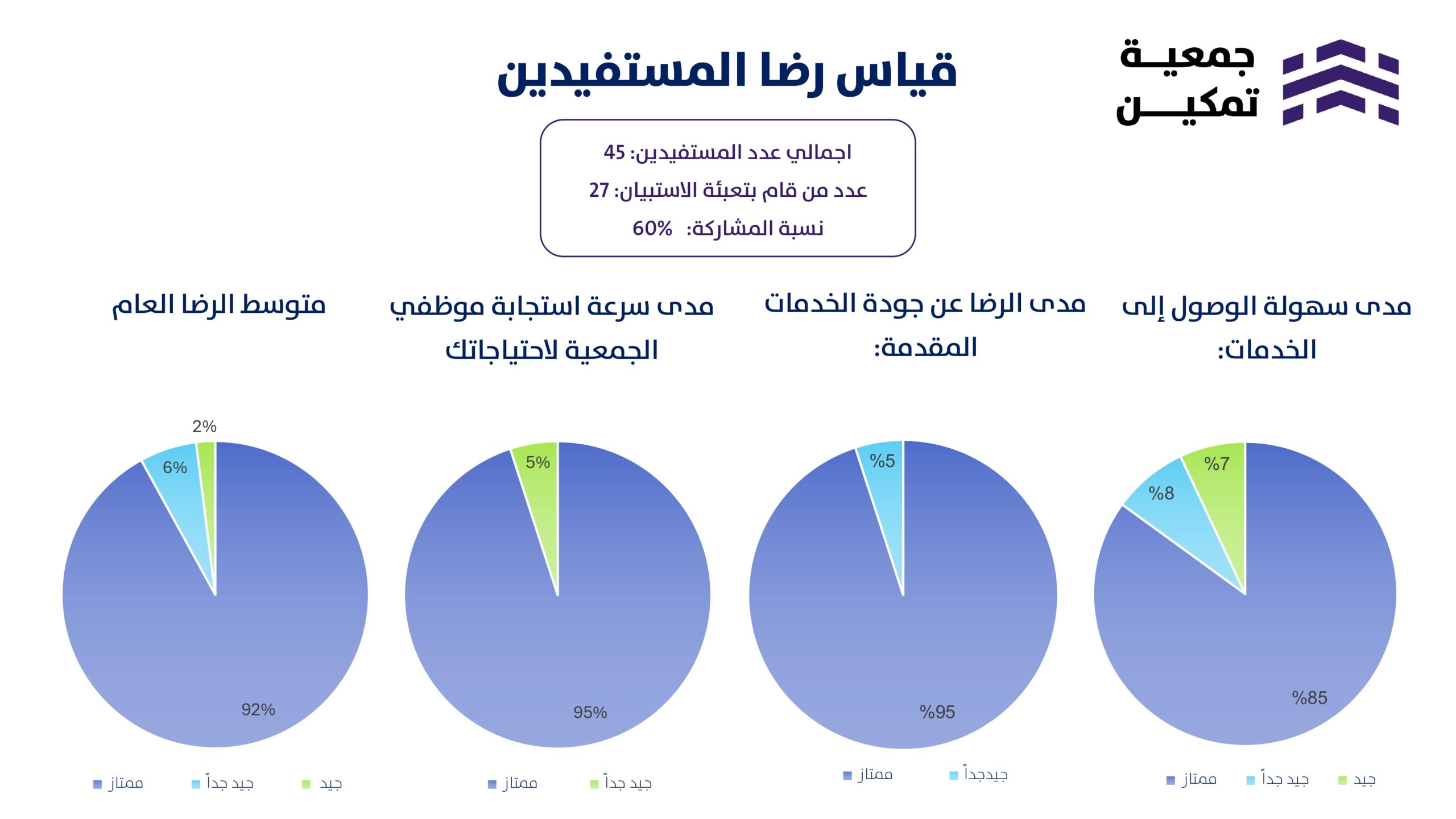 جمعية تمكين

قياس رضا المستفيدين

اجمالي عدد المستفيدين: 45
عدد من قام بتعبئة الاستبيان: 27
نسبة المشاركة: 60%

مدى سهولة الوصول إلى الخدمات:

%7
%8
%85

ممتاز جيد جداً جيد

مدى الرضا عن جودة الخدمات المقدمة:

%5
%95

ممتاز جيدجداً

مدى سرعة استجابة موظفي الجمعية لاحتياجاتك

5%
95%

ممتاز جيد جداً

متوسط الرضا العام

2%
6%
92%

ممتاز جيد جداً جيد